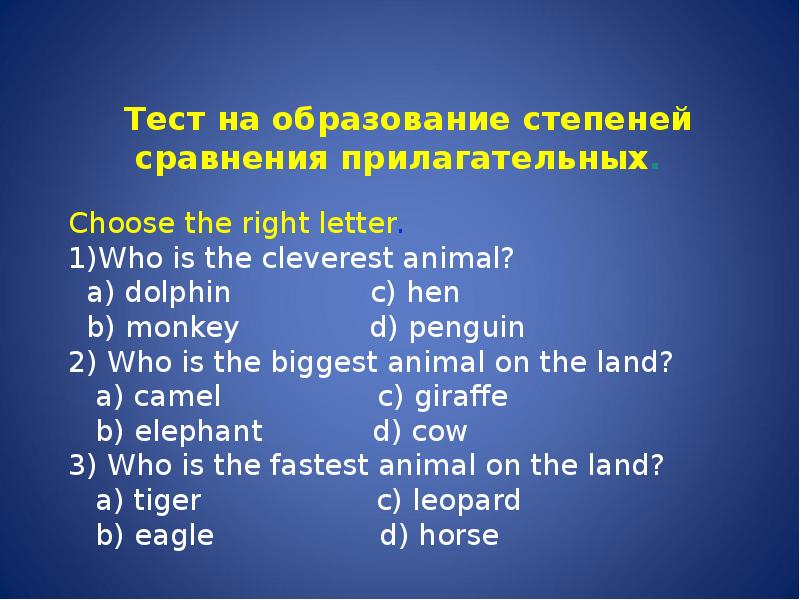 Тест на образование степеней сравнения прилагательных.

Choose the right letter.
1)Who is the cleverest animal?
a) dolphin c) hen
b) monkey d) penguin
2) Who is the biggest animal on the land?
a) camel c) giraffe
b) elephant d) cow
3) Who is the fastest animal on the land?
a) tiger c) leopard
b) eagle d) horse